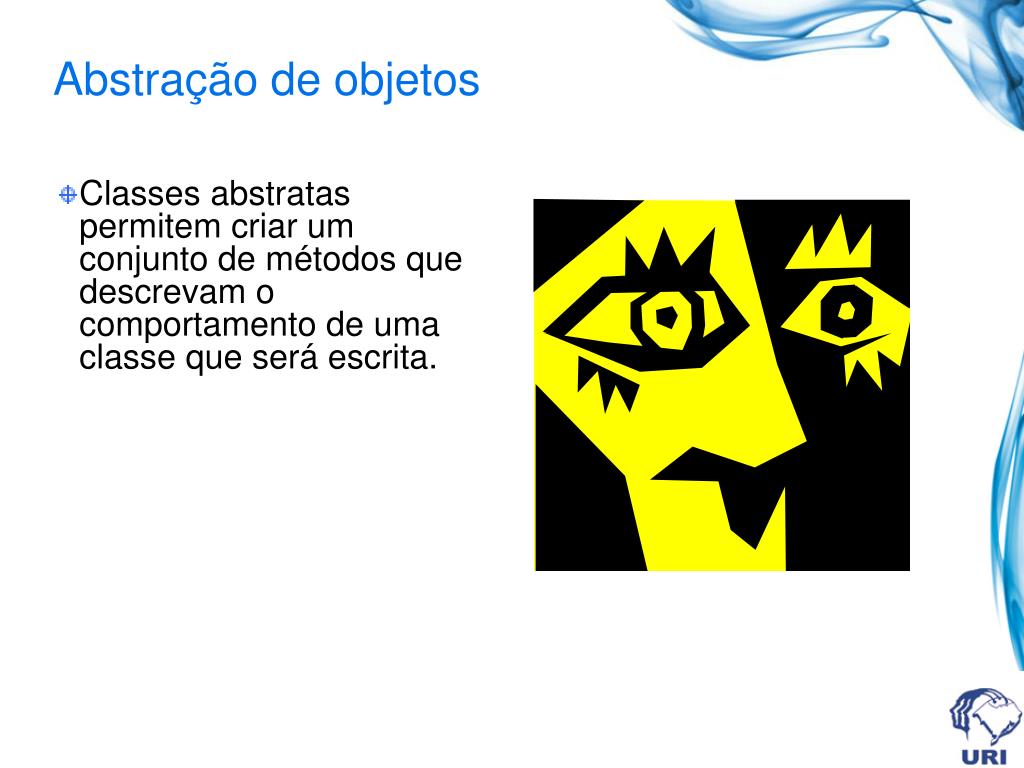 Abstração de objetos

Classes abstratas permitem criar um conjunto de métodos que descrevam o comportamento de uma classe que será escrita.

URI